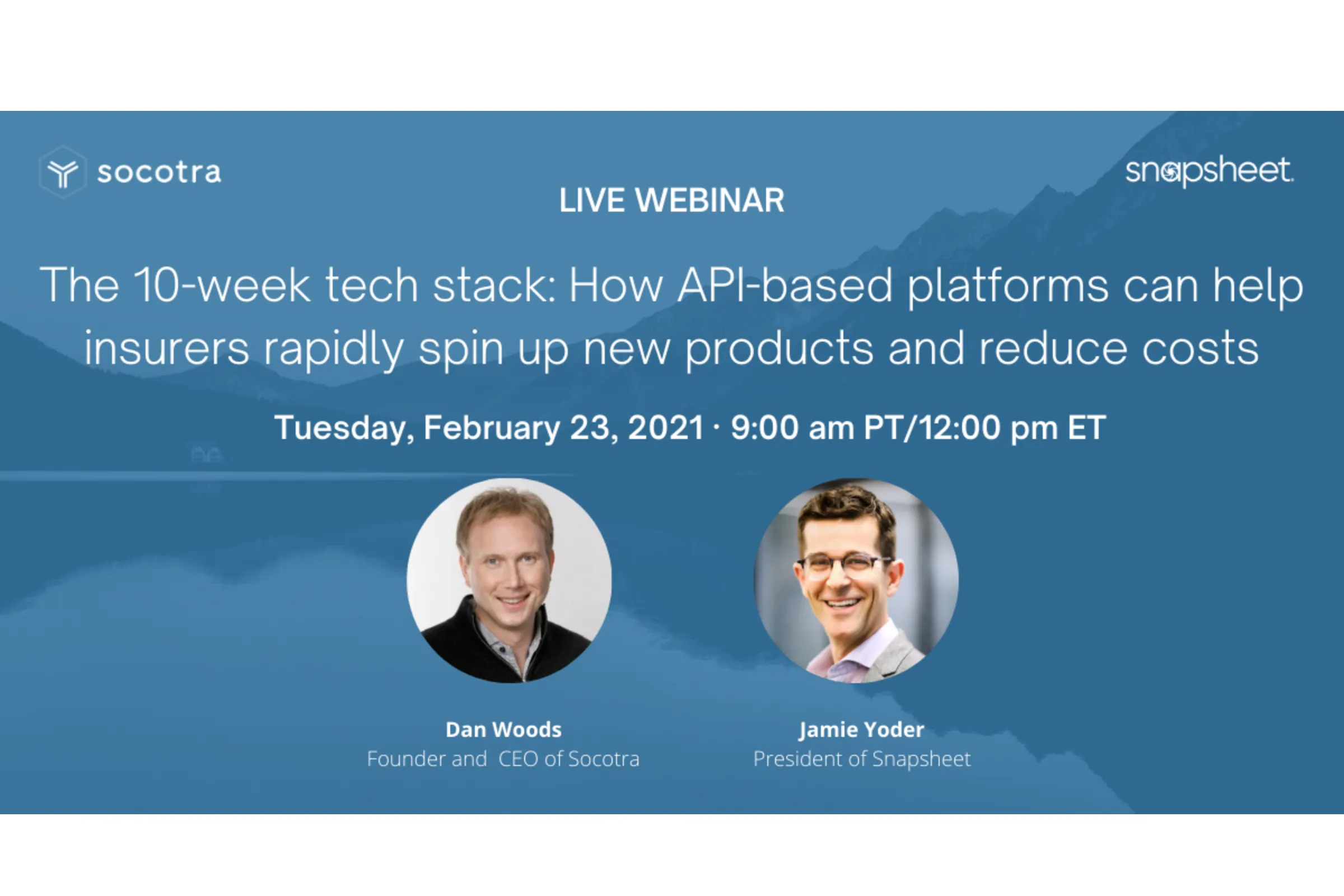 socotra

snapsheet

LIVE WEBINAR

The 10-week tech stack: How API-based platforms can help insurers rapidly spin up new products and reduce costs

Tuesday, February 23, 2021 · 9:00 am PT/12:00 pm ET

Dan Woods
Founder and CEO of Socotra

Jamie Yoder
President of Snapsheet